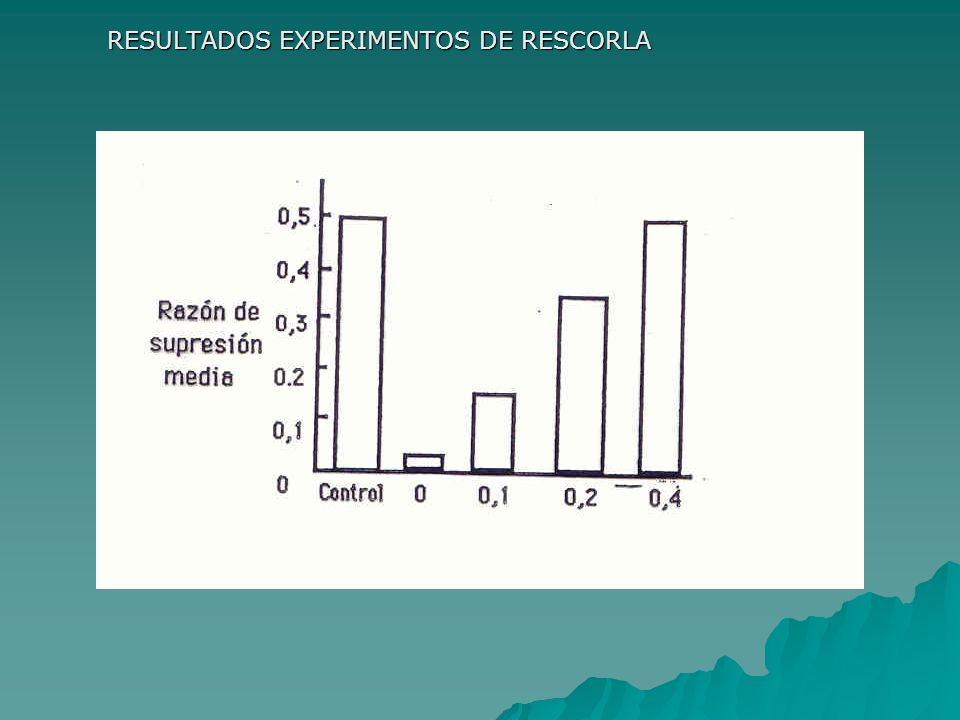 RESULTADOS EXPERIMENTOS DE RESCORLA

Razón de supresión media

0,5
0,4
0,3
0.2
0,1
0

Control
0
0,1
0,2
0,4